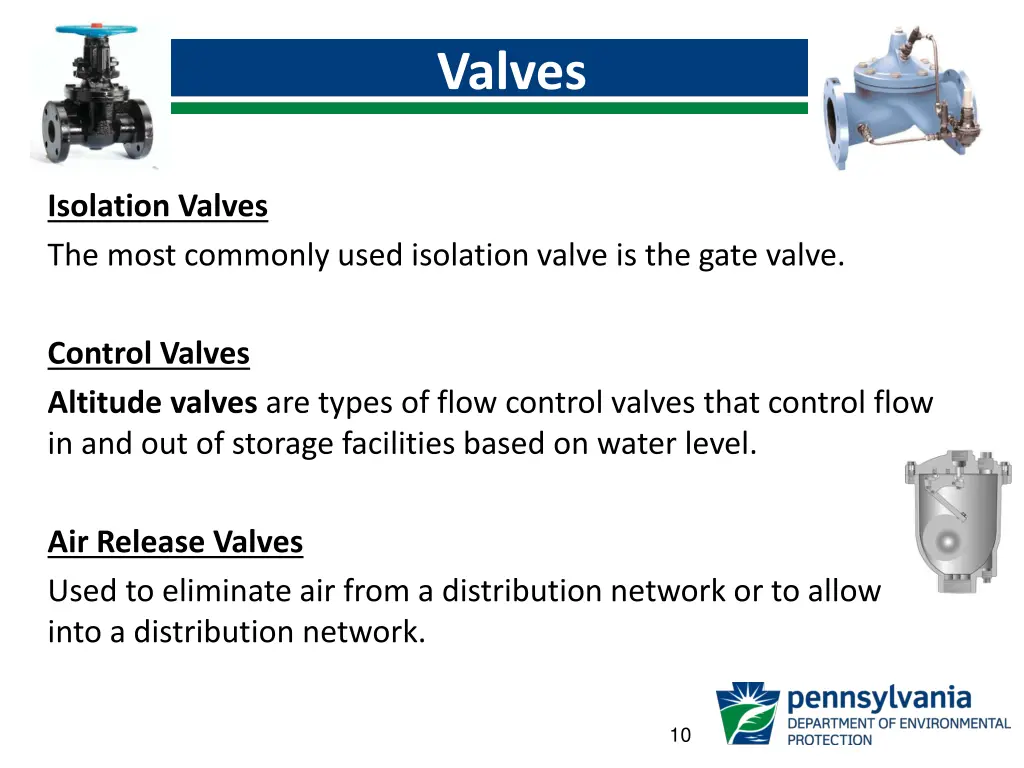 Valves

Isolation Valves
The most commonly used isolation valve is the gate valve.

Control Valves
Altitude valves are types of flow control valves that control flow in and out of storage facilities based on water level.

Air Release Valves
Used to eliminate air from a distribution network or to allow into a distribution network.

10

pennsylvania
DEPARTMENT OF ENVIRONMENTAL PROTECTION